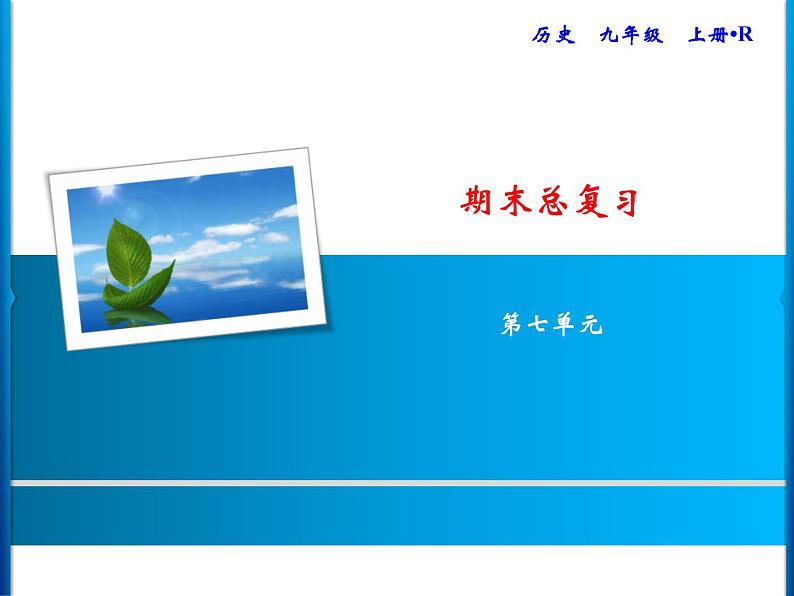 历史　九年级　上册•R

期末总复习

第七单元